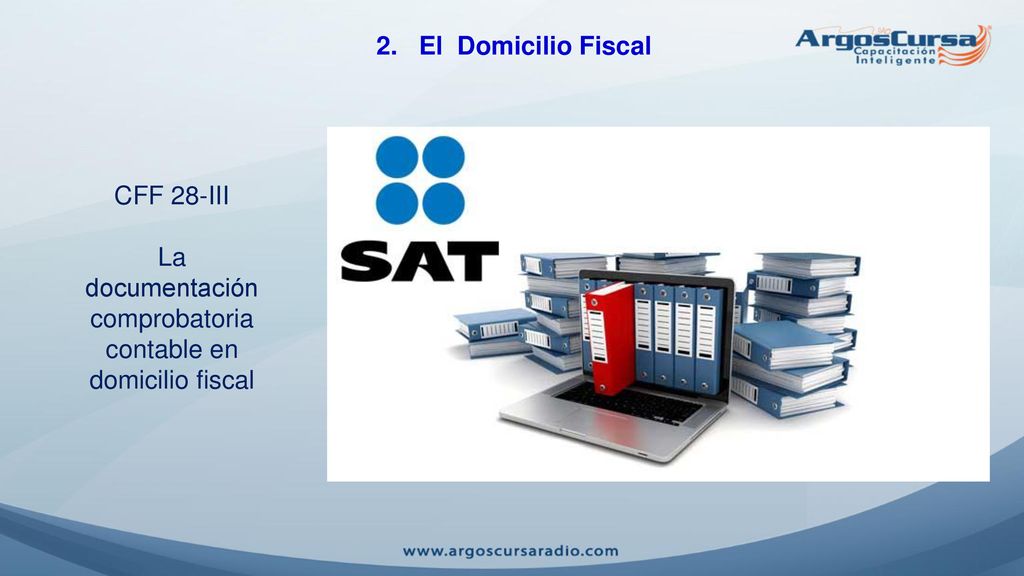 2. El Domicilio Fiscal

ArgosCursa Capacitación Inteligente

CFF 28-III

La documentación comprobatoria contable en domicilio fiscal

SAT

www.argoscursaradio.com